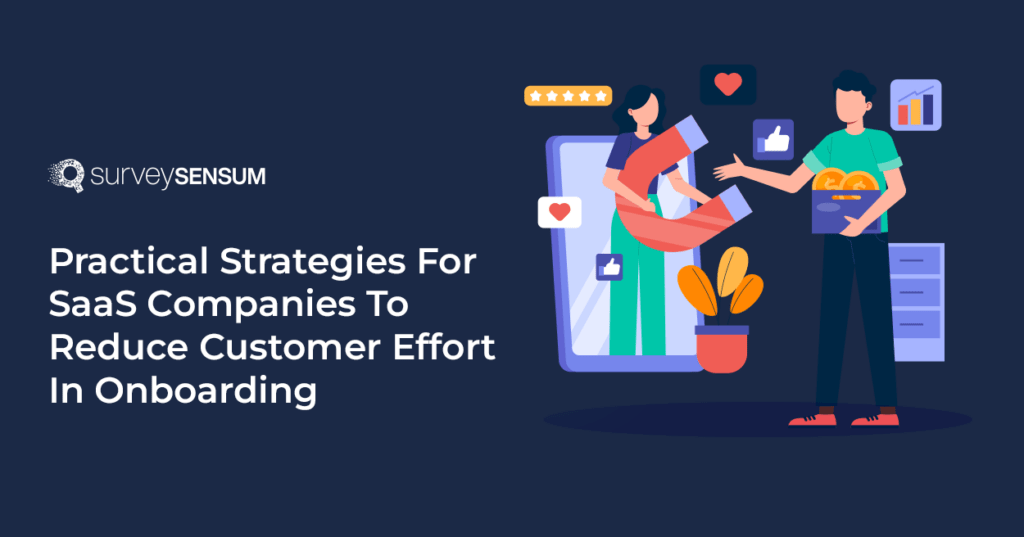 surveySENSUM

Practical Strategies For SaaS Companies To Reduce Customer Effort In Onboarding